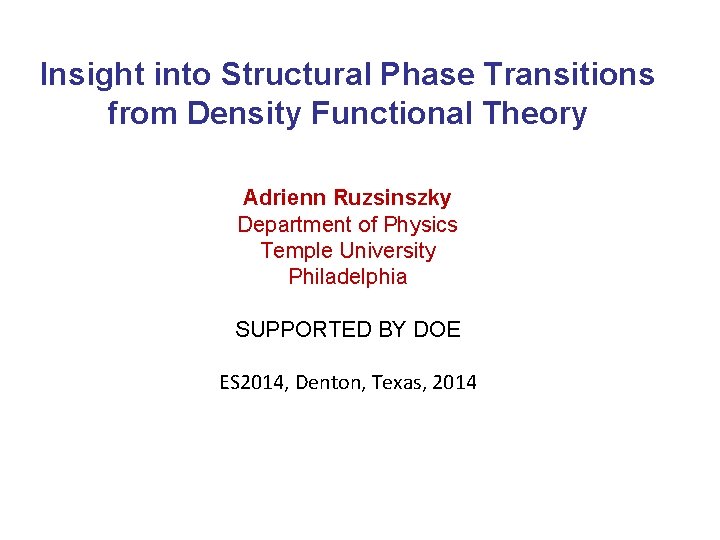 Insight into Structural Phase Transitions from Density Functional Theory

Adrienn Ruzsinszky
Department of Physics
Temple University
Philadelphia

SUPPORTED BY DOE

ES2014, Denton, Texas, 2014